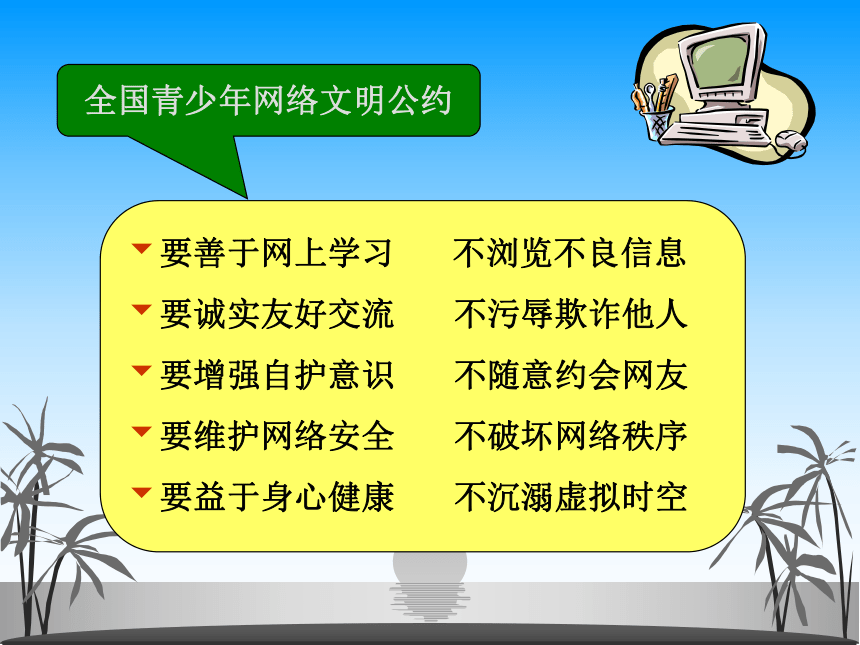 全国青少年网络文明公约

要善于网上学习　不浏览不良信息
要诚实友好交流　不污辱欺诈他人
要增强自护意识　不随意约会网友
要维护网络安全　不破坏网络秩序
要益于身心健康　不沉溺虚拟时空